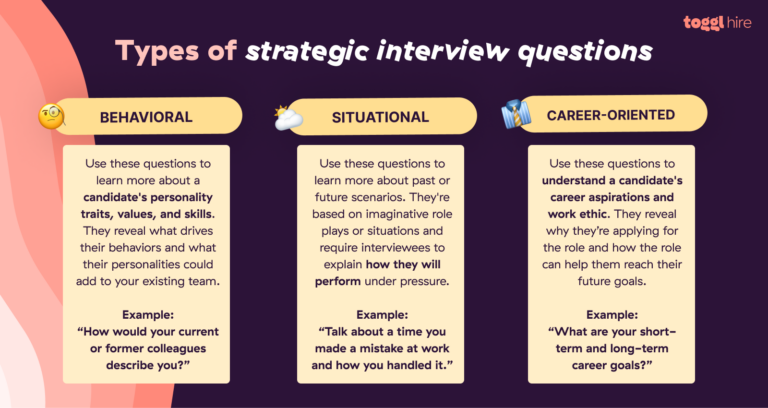 toggl hire

Types of strategic interview questions

BEHAVIORAL

Use these questions to learn more about a candidate's personality traits, values, and skills. They reveal what drives their behaviors and what their personalities could add to your existing team.

Example:
"How would your current or former colleagues describe you?"

SITUATIONAL

Use these questions to learn more about past or future scenarios. They're based on imaginative role plays or situations and require interviewees to explain how they will perform under pressure.

Example:
"Talk about a time you made a mistake at work and how you handled it."

CAREER-ORIENTED

Use these questions to understand a candidate's career aspirations and work ethic. They reveal why they're applying for the role and how the role can help them reach their future goals.

Example:
"What are your short-term and long-term career goals?"